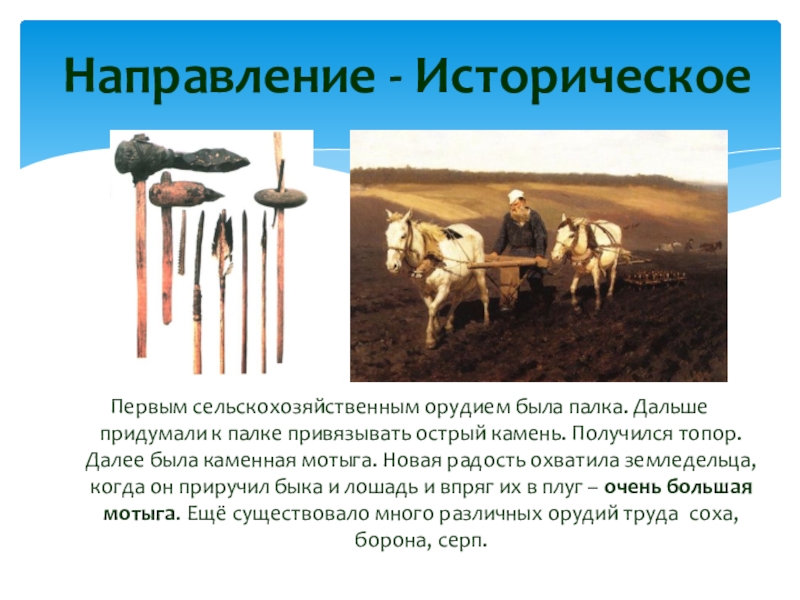 Направление - Историческое

Первым сельскохозяйственным орудием была палка. Дальше придумали к палке привязывать острый камень. Получился топор. Далее была каменная мотыга. Новая радость охватила земледельца, когда он приручил быка и лошадь и впряг их в плуг – очень большая мотыга. Ещё существовало много различных орудий труда соха, борона, серп.